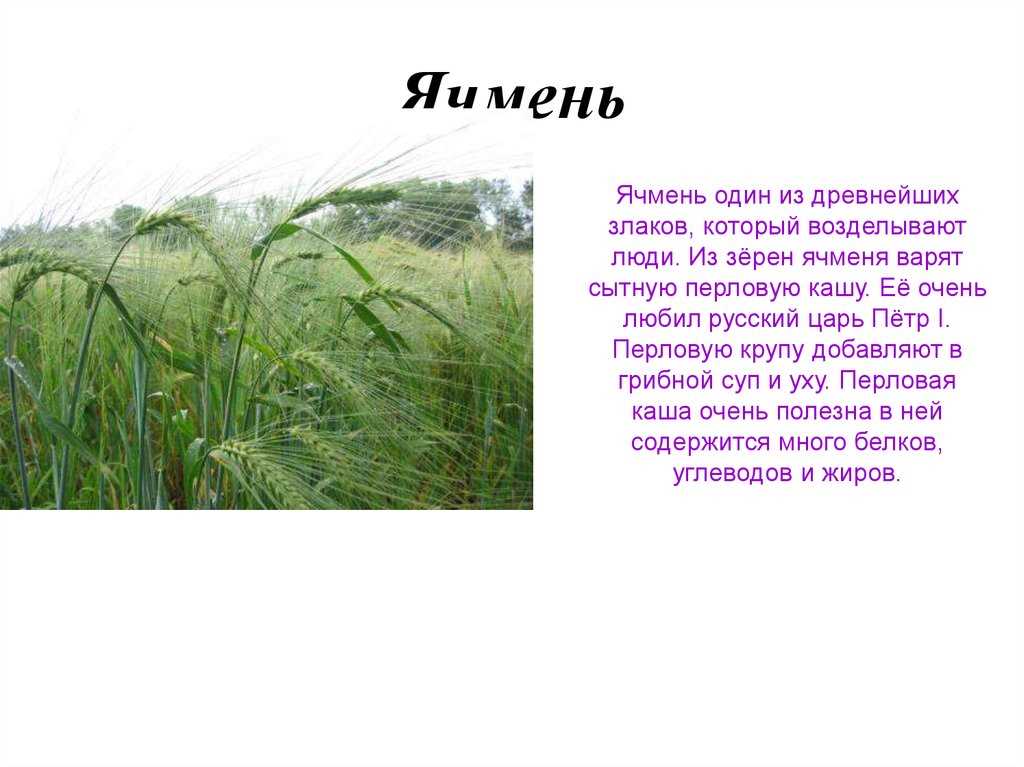 Ячмень

Ячмень один из древнейших злаков, который возделывают люди. Из зёрен ячменя варят сытную перловую кашу. Её очень любил русский царь Пётр I. Перловую крупу добавляют в грибной суп и уху. Перловая каша очень полезна в ней содержится много белков, углеводов и жиров.